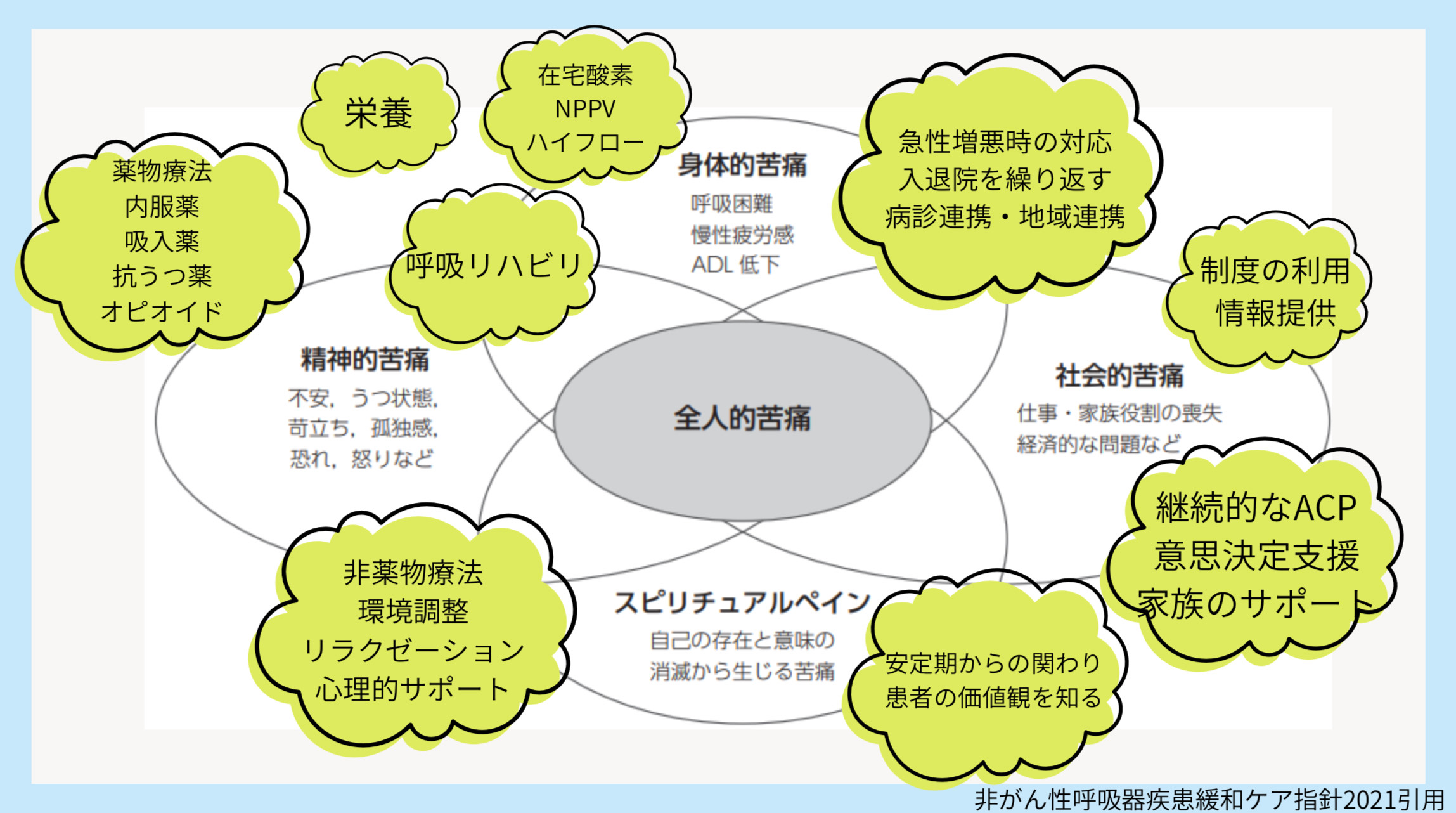 栄養

在宅酸素
NPPV
ハイフロー

薬物療法
内服薬
吸入薬
抗うつ薬
オピオイド

呼吸リハビリ

身体的苦痛
呼吸困難
慢性疲労感
ADL 低下

急性増悪時の対応
入退院を繰り返す
病診連携・地域連携

制度の利用
情報提供

精神的苦痛
不安，うつ状態，
苛立ち，孤独感，
恐れ，怒りなど

全人的苦痛

社会的苦痛
仕事・家族役割の喪失
経済的な問題など

継続的なACP
意思決定支援
家族のサポート

非薬物療法
環境調整
リラクゼーション
心理的サポート

スピリチュアルペイン
自己の存在と意味の
消滅から生じる苦痛

安定期からの関わり
患者の価値観を知る

非がん性呼吸器疾患緩和ケア指針2021引用